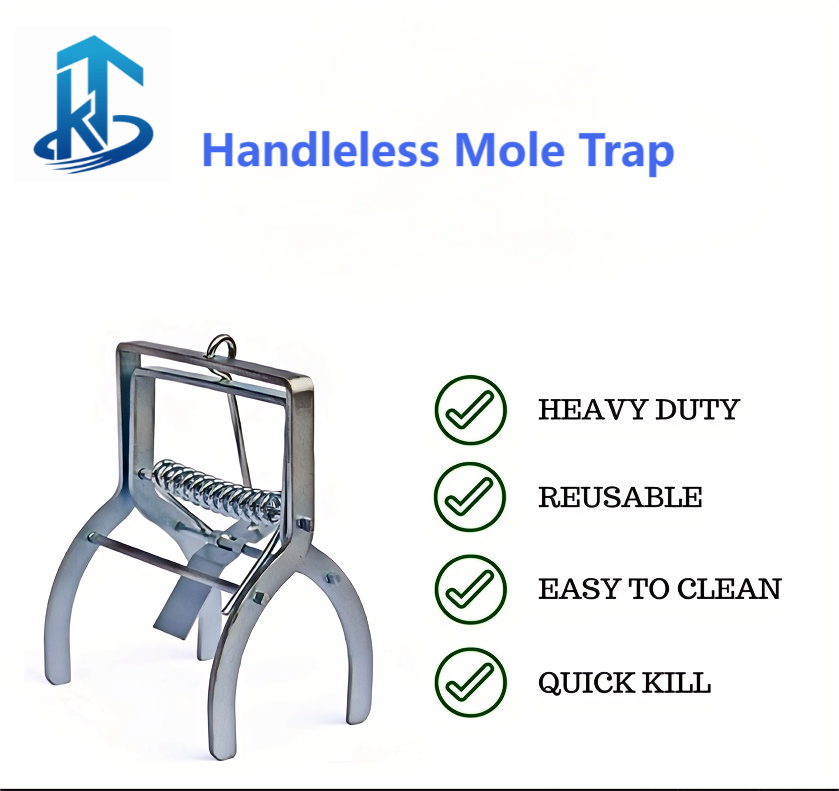 Handleless Mole Trap

HEAVY DUTY

REUSABLE

EASY TO CLEAN

QUICK KILL